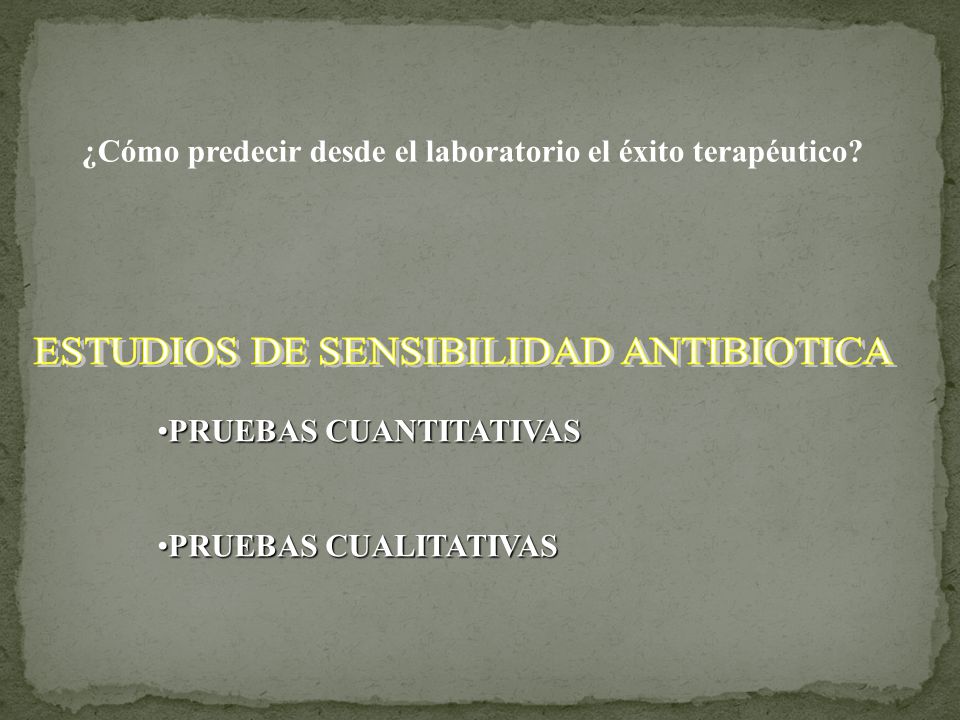 ¿Cómo predecir desde el laboratorio el éxito terapéutico?

ESTUDIOS DE SENSIBILIDAD ANTIBIOTICA

•PRUEBAS CUANTITATIVAS

•PRUEBAS CUALITATIVAS